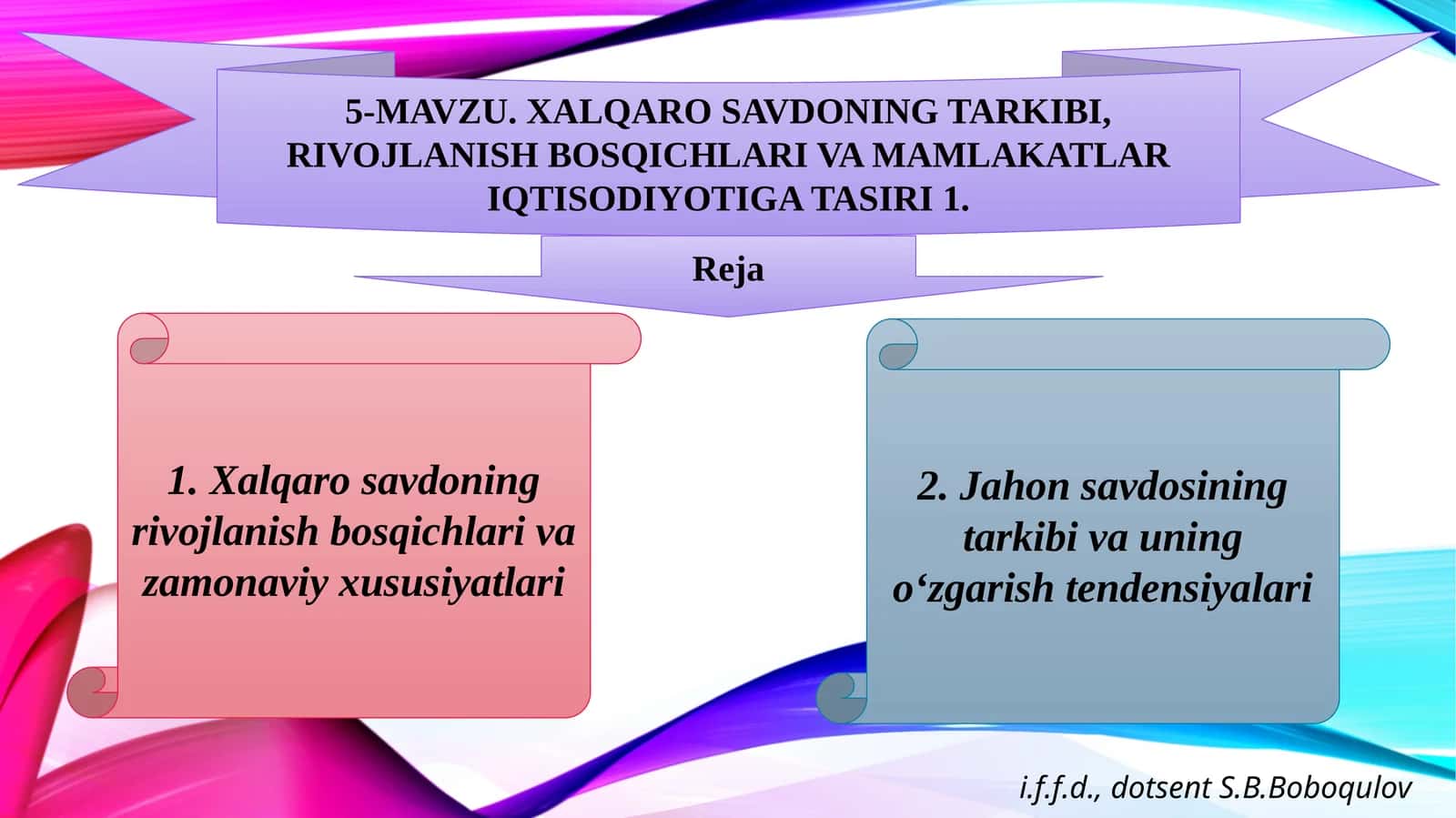 5-MAVZU. XALQARO SAVDONING TARKIBI, RIVOJLANISH BOSQICHLARI VA MAMLAKATLAR IQTISODIYOTIGA TASIRI 1.

Reja

1. Xalqaro savdoning rivojlanish bosqichlari va zamonaviy xususiyatlari

2. Jahon savdosining tarkibi va uning o‘zgarish tendensiyalari

i.f.f.d., dotsent S.B.Boboqulov